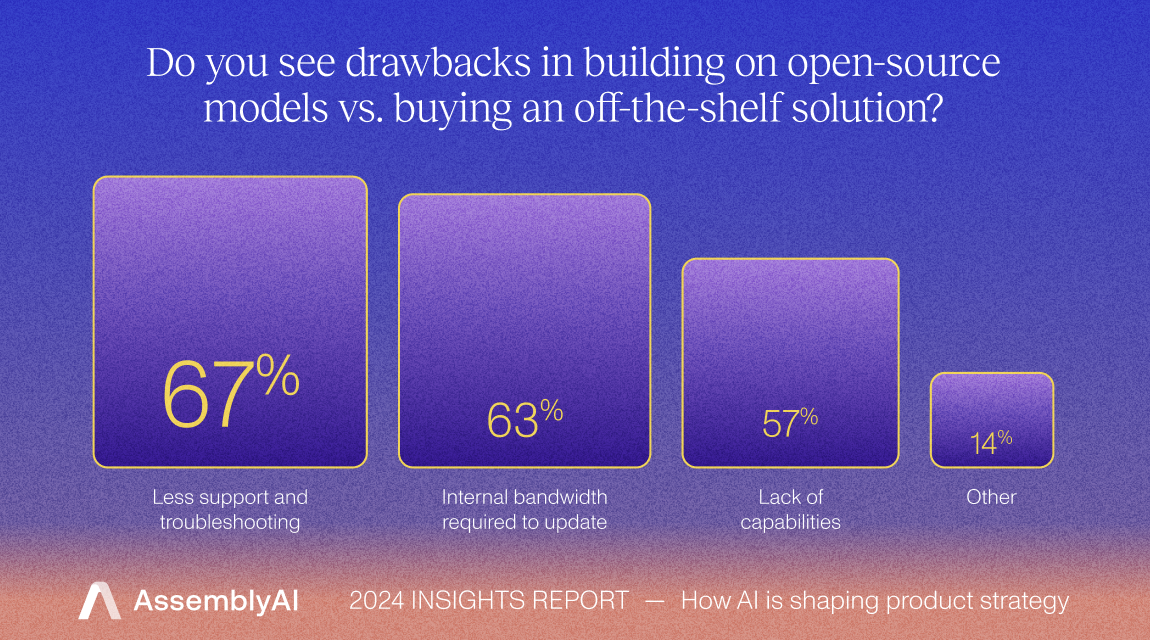 Do you see drawbacks in building on open-source models vs. buying an off-the-shelf solution?

67%
Less support and troubleshooting

63%
Internal bandwidth required to update

57%
Lack of capabilities

14%
Other

AssemblyAI 2024 INSIGHTS REPORT — How AI is shaping product strategy